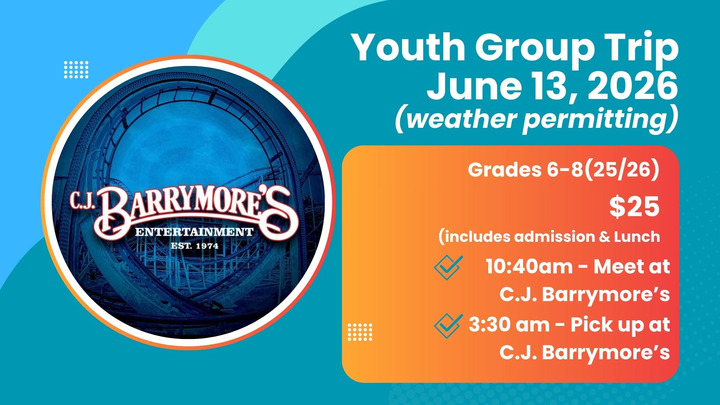 C.J. BARRYMORE'S
ENTERTAINMENT
EST. 1974

Youth Group Trip
June 13, 2026
(weather permitting)

Grades 6-8(25/26)
$25
(includes admission & Lunch

10:40am - Meet at C.J. Barrymore's

3:30 am - Pick up at C.J. Barrymore's